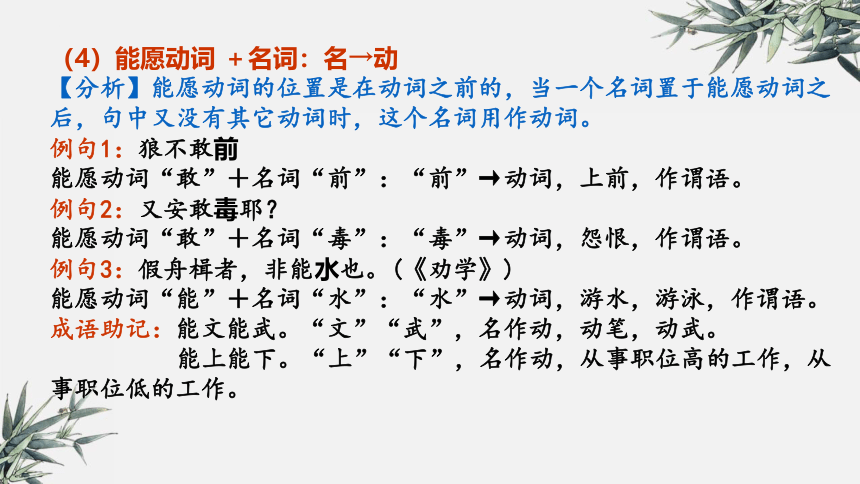 （4）能愿动词 ＋名词：名→动

【分析】能愿动词的位置是在动词之前的，当一个名词置于能愿动词之后，句中又没有其它动词时，这个名词用作动词。

例句1：狼不敢前

能愿动词“敢”＋名词“前”：“前”→动词，上前，作谓语。

例句2：又安敢毒耶？

能愿动词“敢”＋名词“毒”：“毒”→动词，怨恨，作谓语。

例句3：假舟楫者，非能水也。（《劝学》）

能愿动词“能”＋名词“水”：“水”→动词，游水，游泳，作谓语。

成语助记：能文能武。“文”“武”，名作动，动笔，动武。

能上能下。“上”“下”，名作动，从事职位高的工作，从事职位低的工作。